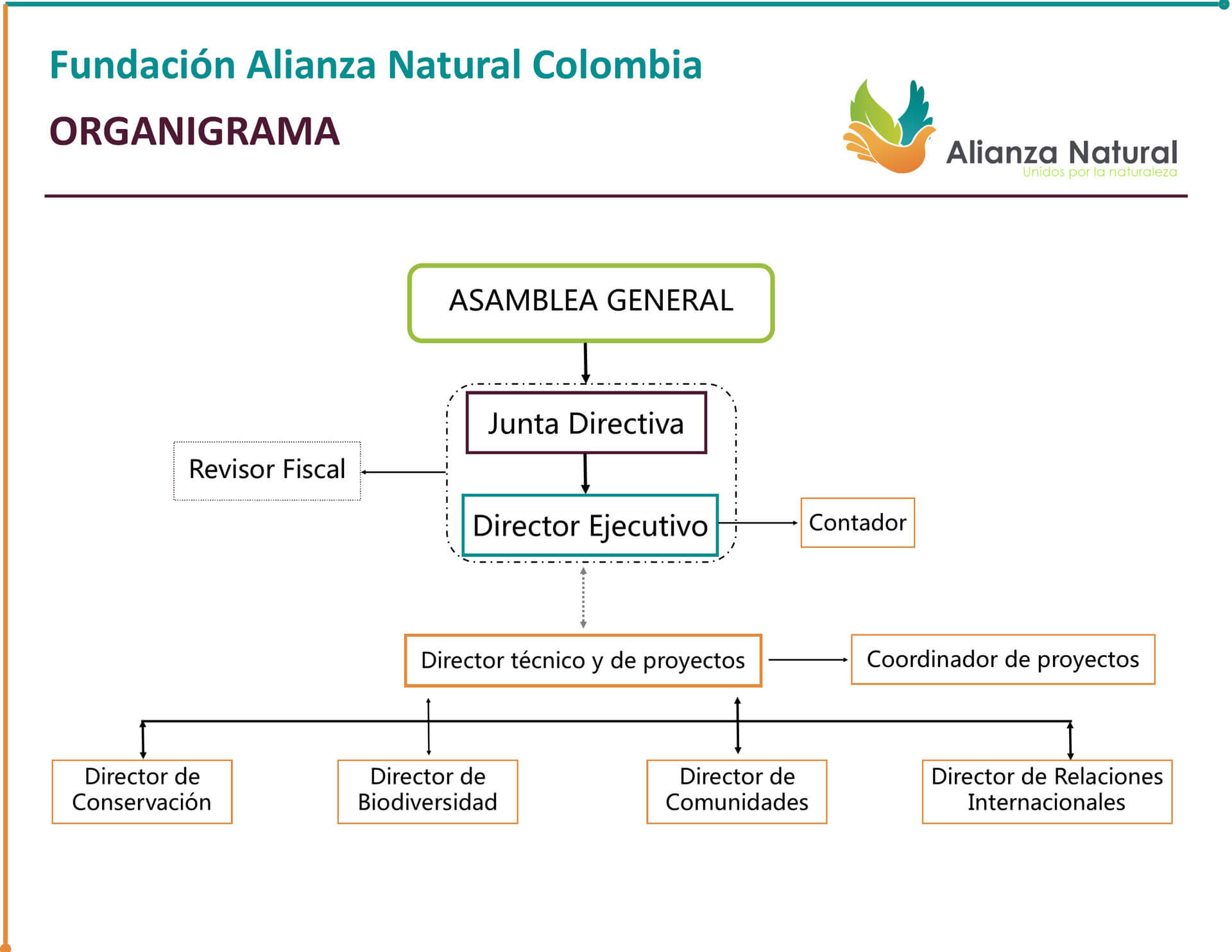 Fundación Alianza Natural Colombia

ORGANIGRAMA

Alianza Natural
Unidos por la naturaleza

ASAMBLEA GENERAL

Junta Directiva

Revisor Fiscal

Director Ejecutivo

Contador

Director técnico y de proyectos

Coordinador de proyectos

Director de Conservación

Director de Biodiversidad

Director de Comunidades

Director de Relaciones Internacionales